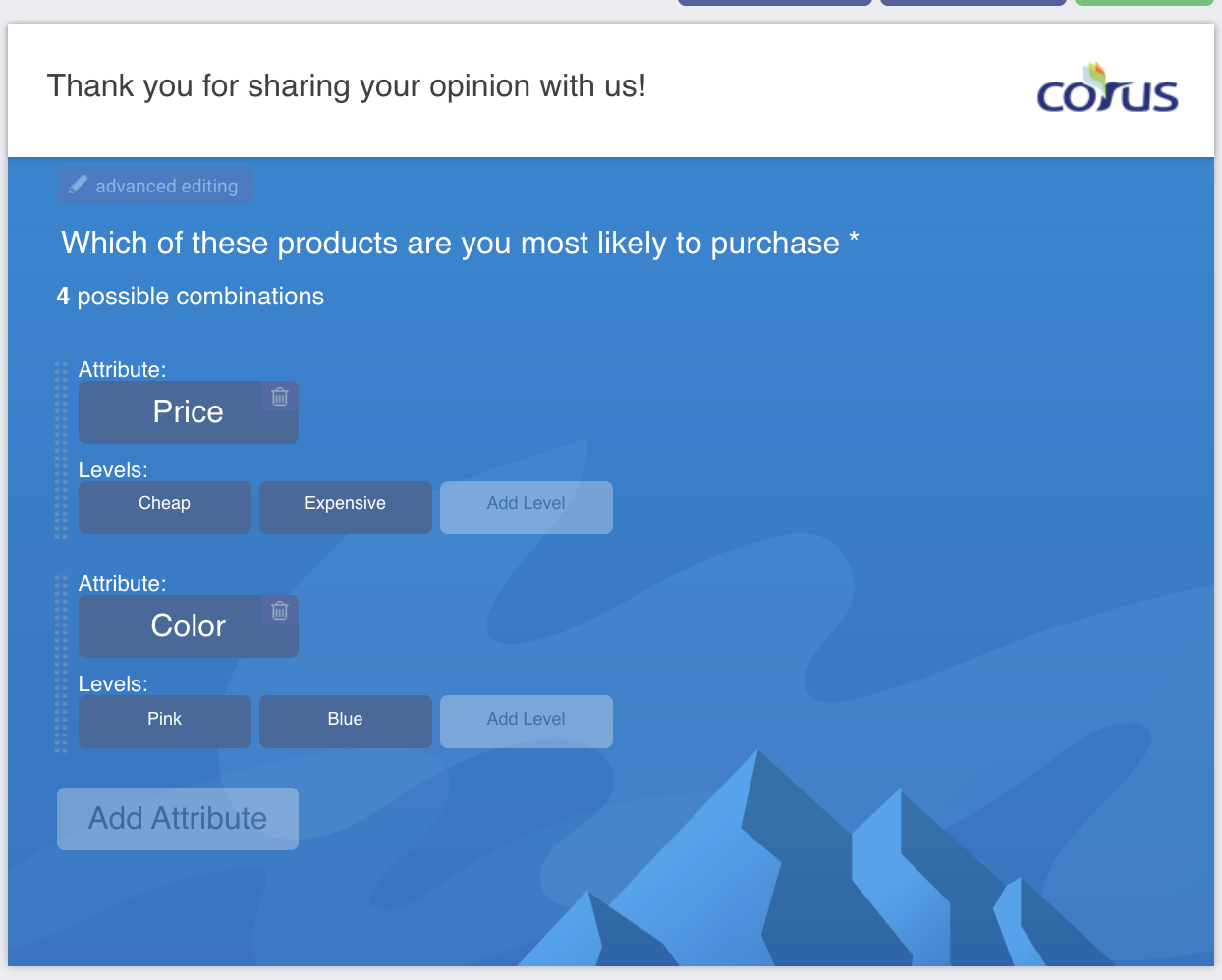 Thank you for sharing your opinion with us!

corus

advanced editing

Which of these products are you most likely to purchase *

4 possible combinations

Attribute:
Price

Levels:
Cheap
Expensive
Add Level

Attribute:
Color

Levels:
Pink
Blue
Add Level

Add Attribute